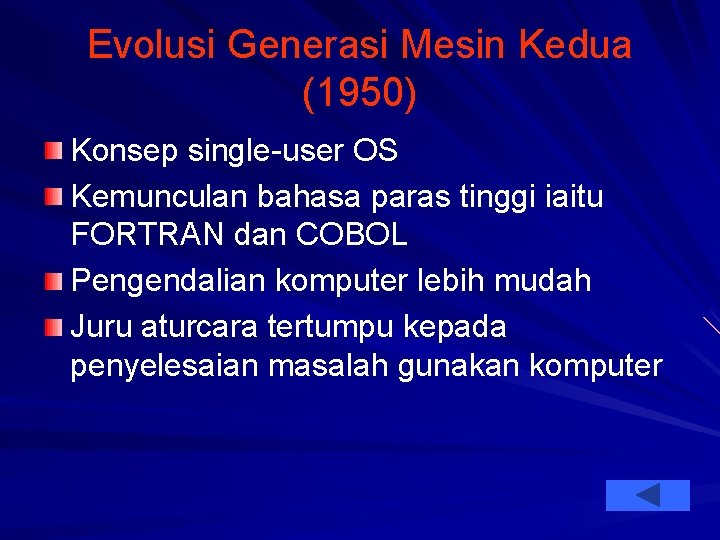 Evolusi Generasi Mesin Kedua (1950)

Konsep single-user OS

Kemunculan bahasa paras tinggi iaitu FORTRAN dan COBOL

Pengendalian komputer lebih mudah

Juru aturcara tertumpu kepada penyelesaian masalah gunakan komputer